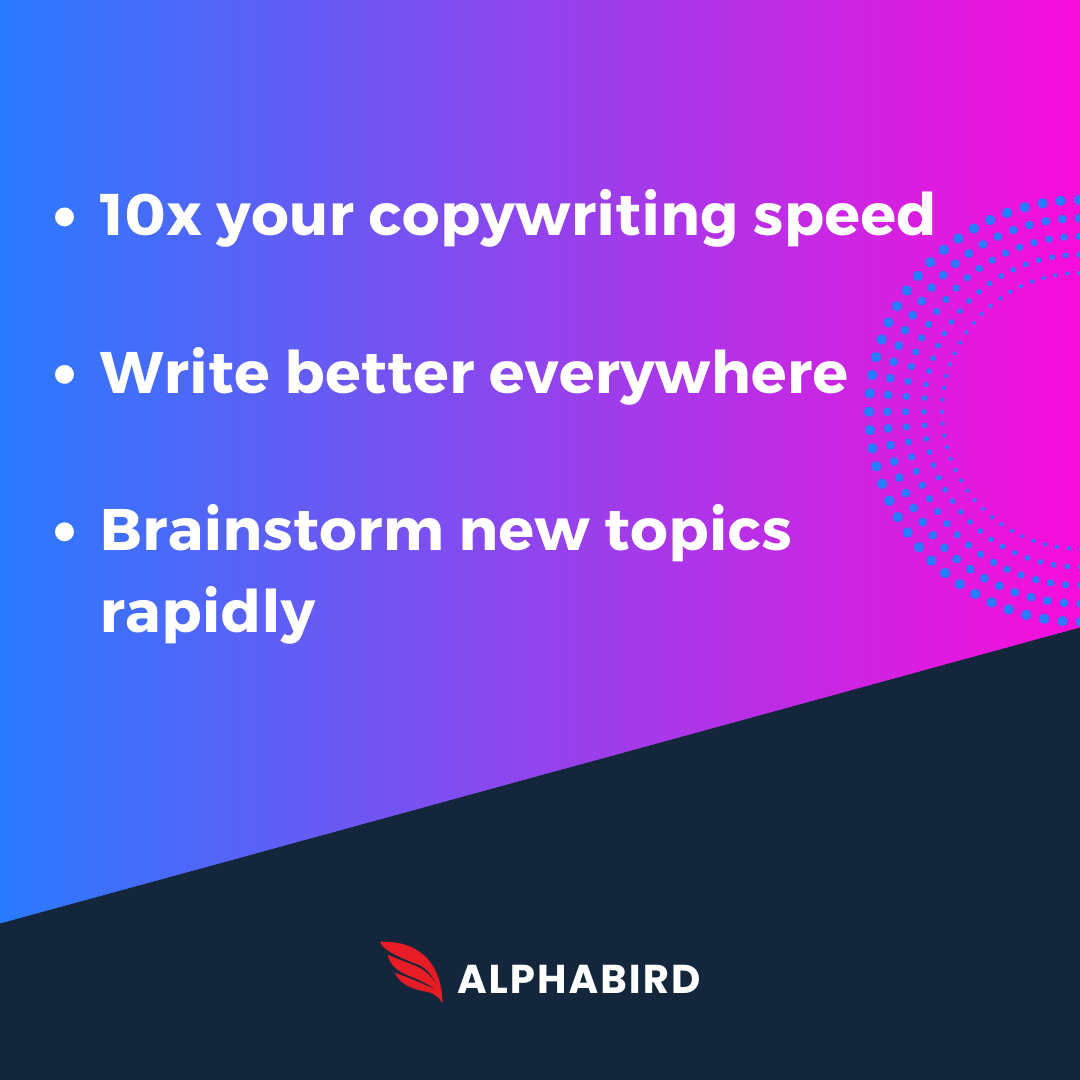 • 10x your copywriting speed

• Write better everywhere

• Brainstorm new topics rapidly

ALPHABIRD